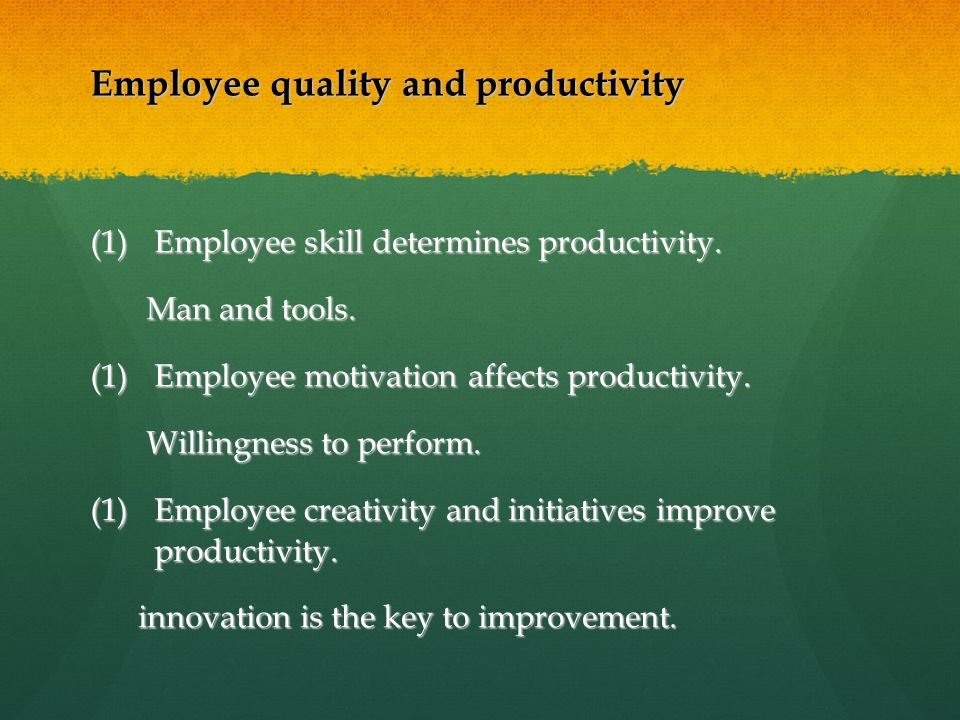 Employee quality and productivity

(1) Employee skill determines productivity.

Man and tools.

(1) Employee motivation affects productivity.

Willingness to perform.

(1) Employee creativity and initiatives improve productivity.

innovation is the key to improvement.